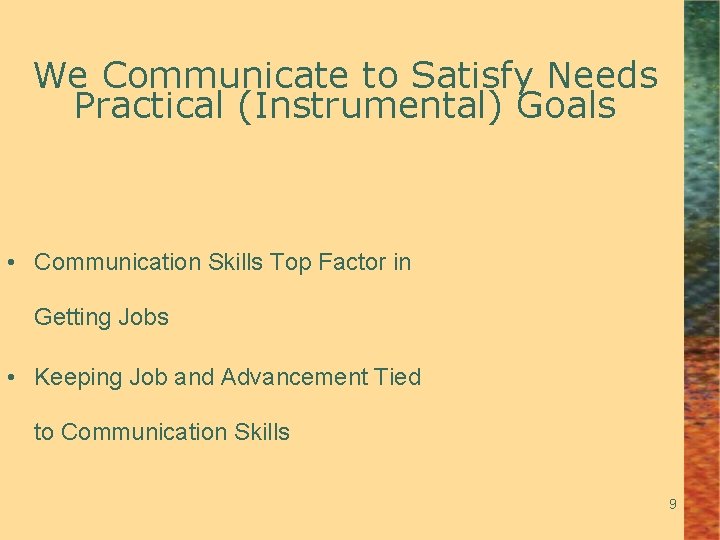 We Communicate to Satisfy Needs
Practical (Instrumental) Goals

• Communication Skills Top Factor in Getting Jobs

• Keeping Job and Advancement Tied to Communication Skills

9